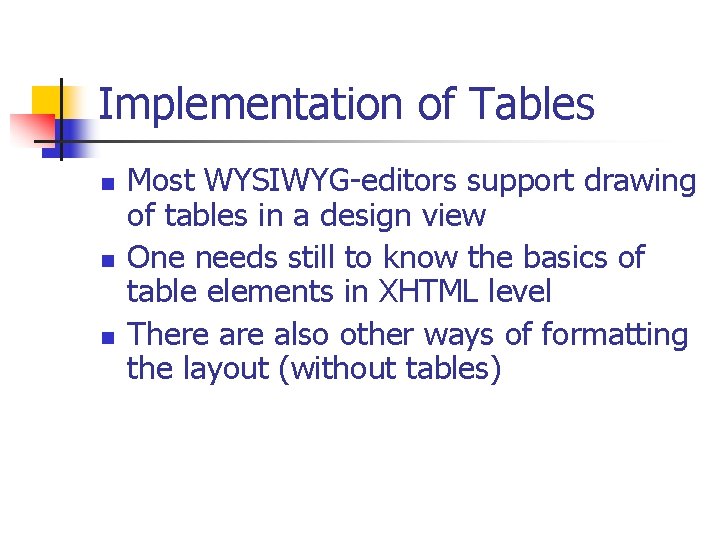 Implementation of Tables

- Most WYSIWYG-editors support drawing of tables in a design view
- One needs still to know the basics of table elements in XHTML level
- There are also other ways of formatting the layout (without tables)